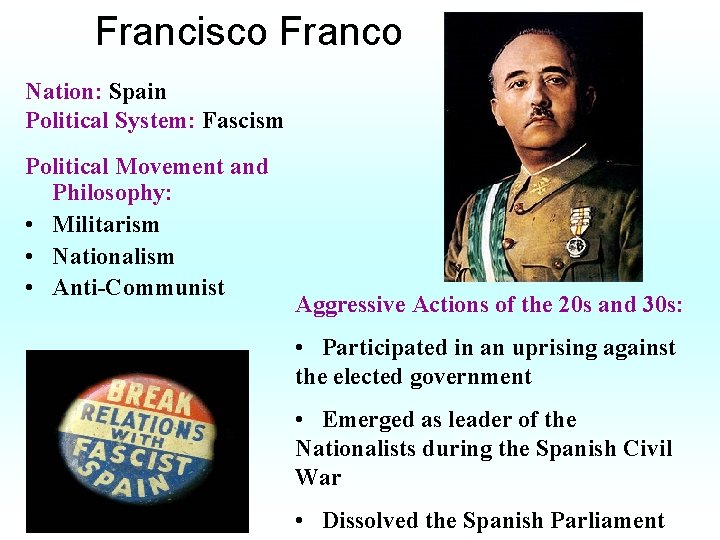 Francisco Franco

Nation: Spain
Political System: Fascism

Political Movement and Philosophy:
• Militarism
• Nationalism
• Anti-Communist

BREAK RELATIONS WITH FASCIST SPAIN

Aggressive Actions of the 20s and 30s:

• Participated in an uprising against the elected government

• Emerged as leader of the Nationalists during the Spanish Civil War

• Dissolved the Spanish Parliament